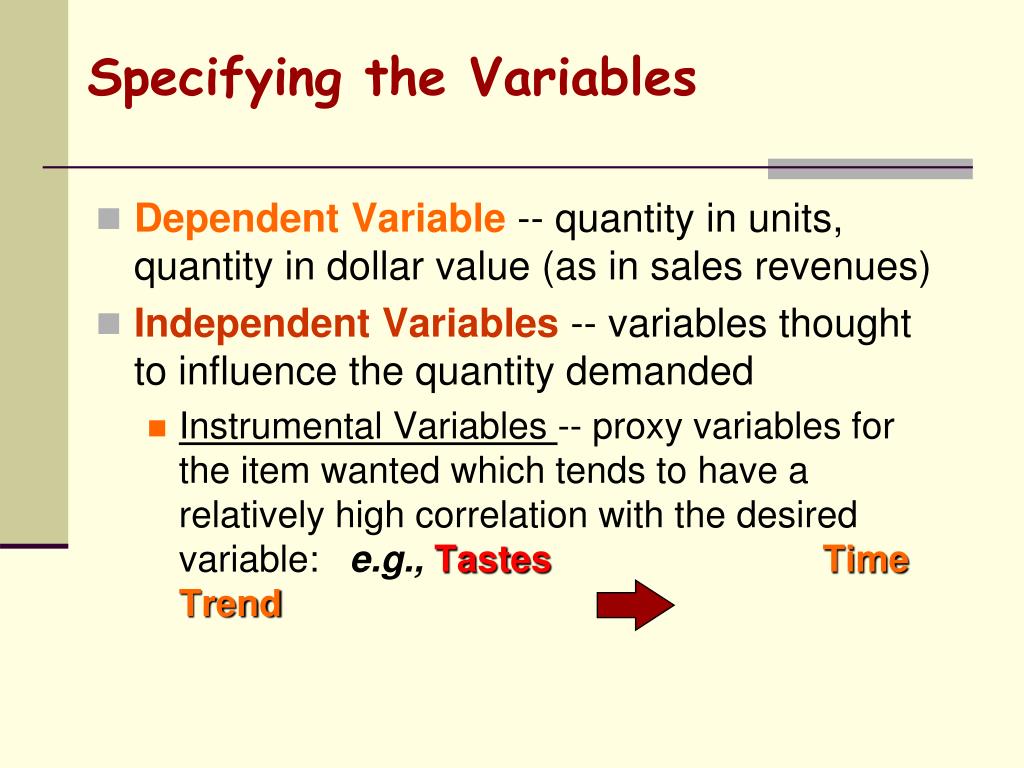 Specifying the Variables

Dependent Variable -- quantity in units, quantity in dollar value (as in sales revenues)

Independent Variables -- variables thought to influence the quantity demanded

Instrumental Variables -- proxy variables for the item wanted which tends to have a relatively high correlation with the desired variable: e.g., Tastes Time Trend